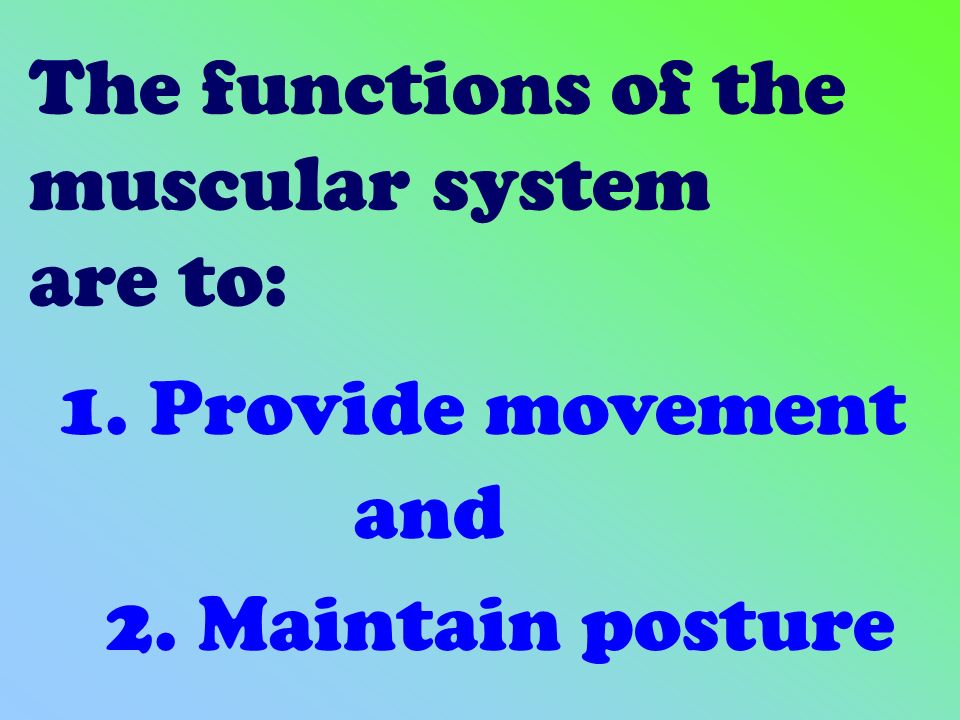 The functions of the muscular system are to:

1. Provide movement

and

2. Maintain posture